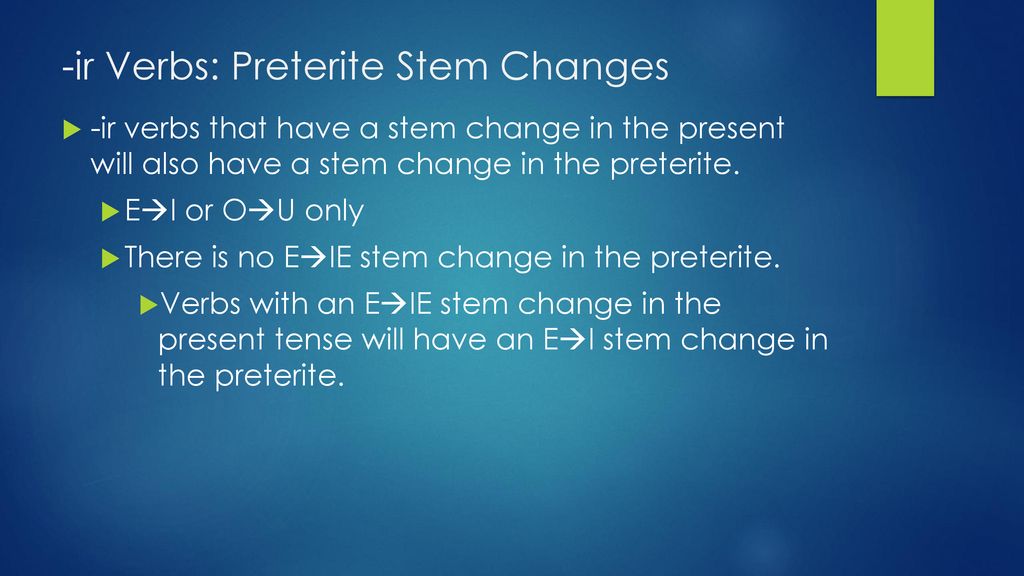 -ir Verbs: Preterite Stem Changes

-ir verbs that have a stem change in the present will also have a stem change in the preterite.

E→I or O→U only

There is no E→IE stem change in the preterite.

Verbs with an E→IE stem change in the present tense will have an E→I stem change in the preterite.